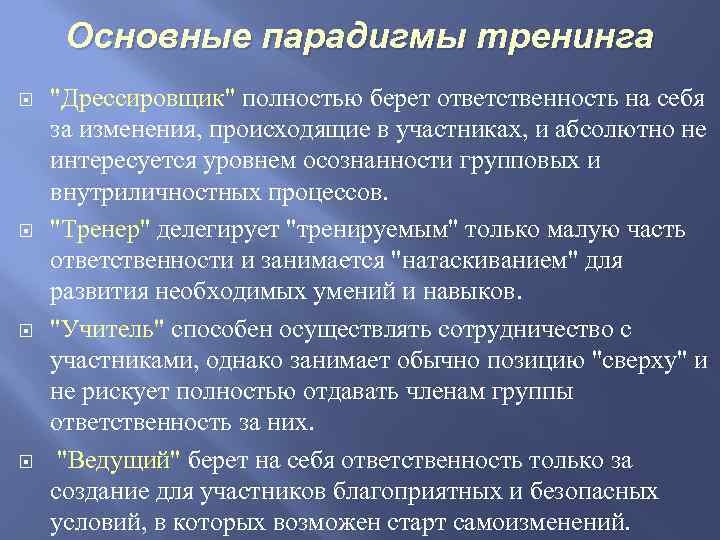 Основные парадигмы тренинга

"Дрессировщик" полностью берет ответственность на себя за изменения, происходящие в участниках, и абсолютно не интересуется уровнем осознанности групповых и внутриличностных процессов.

"Тренер" делегирует "тренируемым" только малую часть ответственности и занимается "натаскиванием" для развития необходимых умений и навыков.

"Учитель" способен осуществлять сотрудничество с участниками, однако занимает обычно позицию "сверху" и не рискует полностью отдавать членам группы ответственность за них.

"Ведущий" берет на себя ответственность только за создание для участников благоприятных и безопасных условий, в которых возможен старт самоизменений.